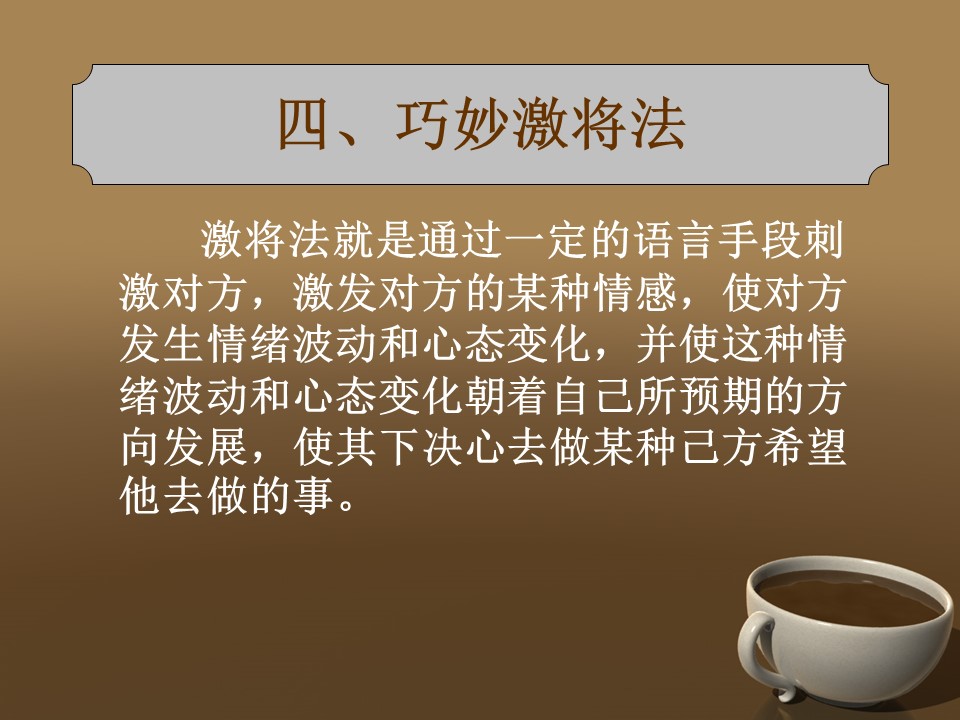 四、巧妙激将法

激将法就是通过一定的语言手段刺激对方，激发对方的某种情感，使对方发生情绪波动和心态变化，并使这种情绪波动和心态变化朝着自己所预期的方向发展，使其下决心去做某种己方希望他去做的事。